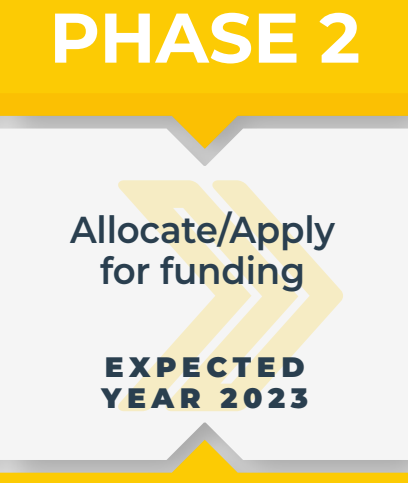 PHASE 2

Allocate/Apply for funding

EXPECTED YEAR 2023